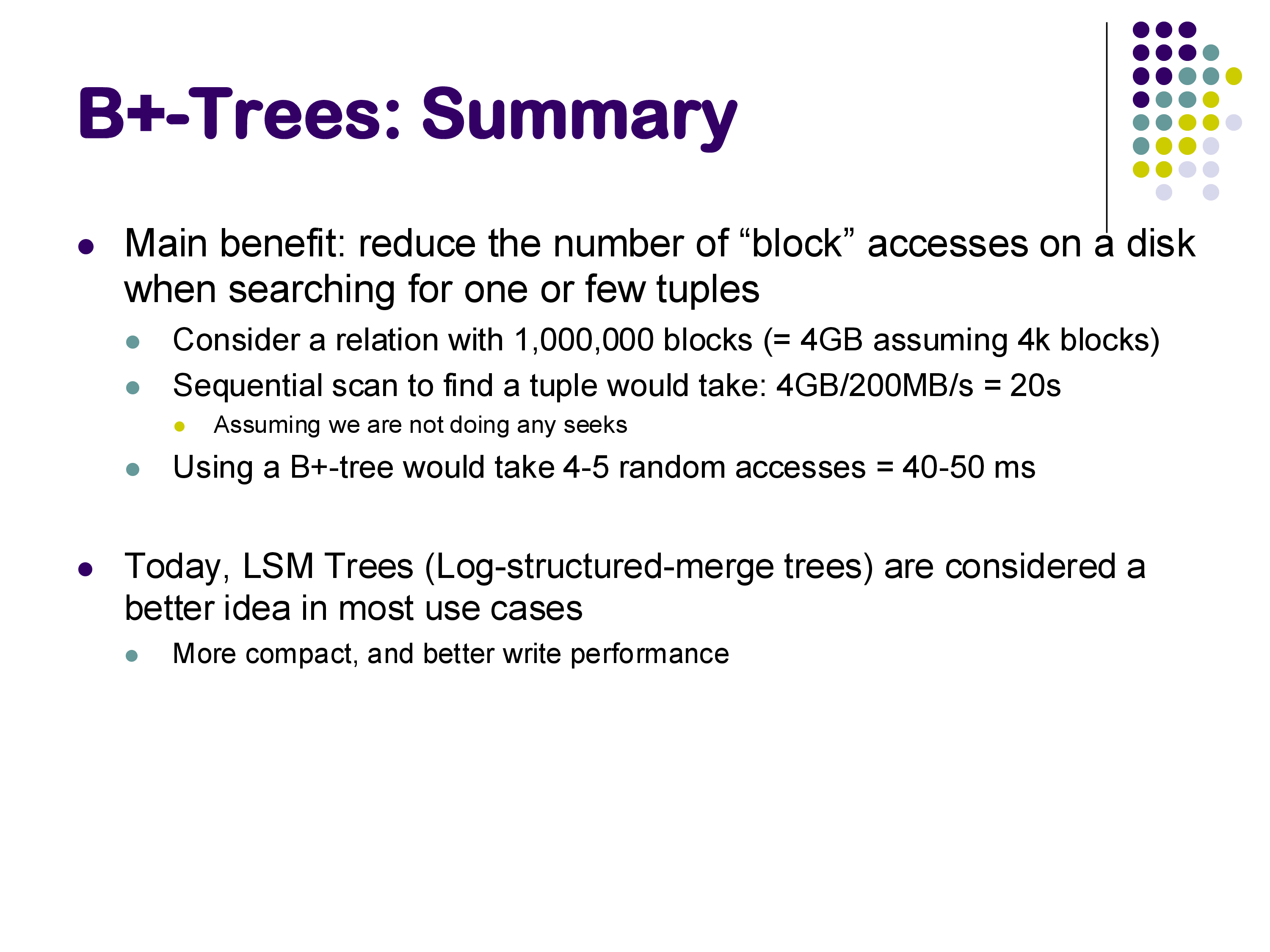 B+-Trees: Summary

- Main benefit: reduce the number of “block” accesses on a disk when searching for one or few tuples
  - Consider a relation with 1,000,000 blocks (= 4GB assuming 4k blocks)
  - Sequential scan to find a tuple would take: 4GB/200MB/s = 20s
    - Assuming we are not doing any seeks
  - Using a B+-tree would take 4-5 random accesses = 40-50 ms

- Today, LSM Trees (Log-structured-merge trees) are considered a better idea in most use cases
  - More compact, and better write performance